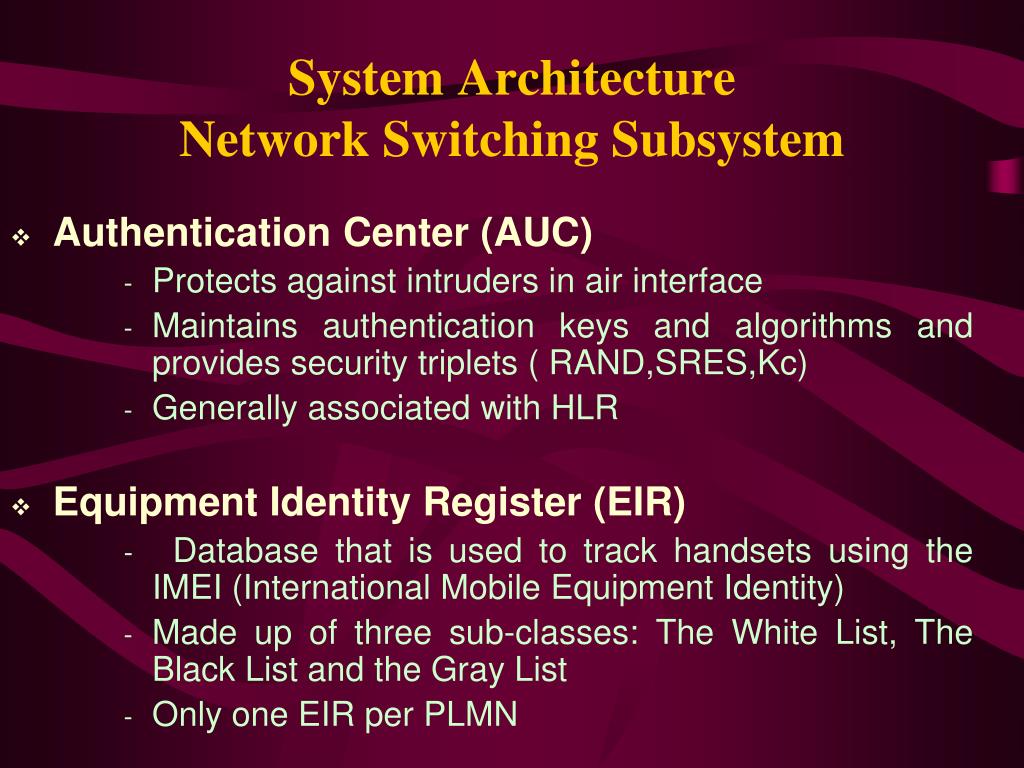 System Architecture
Network Switching Subsystem

❖ Authentication Center (AUC)

- Protects against intruders in air interface
- Maintains authentication keys and algorithms and provides security triplets ( RAND,SRES,Kc)
- Generally associated with HLR

❖ Equipment Identity Register (EIR)

- Database that is used to track handsets using the IMEI (International Mobile Equipment Identity)
- Made up of three sub-classes: The White List, The Black List and the Gray List
- Only one EIR per PLMN